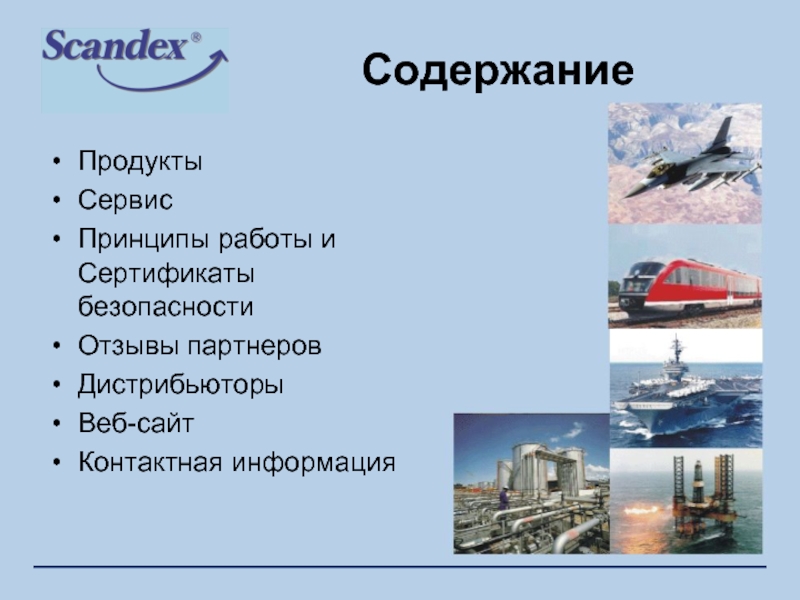 Scandex®

Содержание

• Продукты
• Сервис
• Принципы работы и Сертификаты безопасности
• Отзывы партнеров
• Дистрибьюторы
• Веб-сайт
• Контактная информация